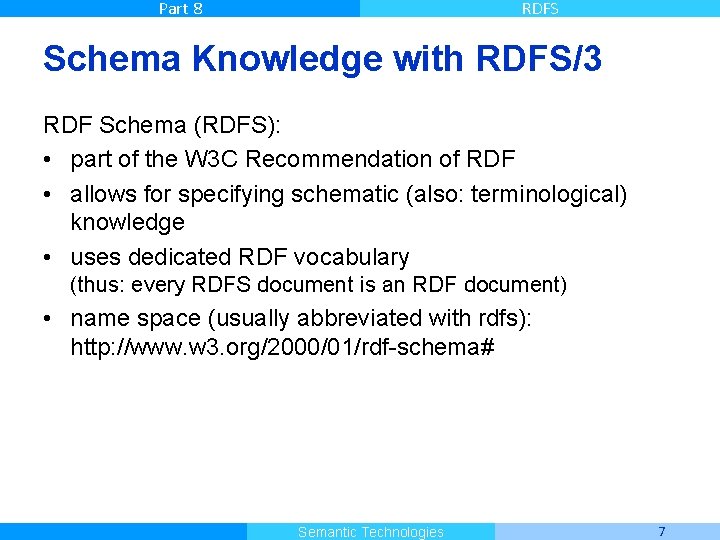 Part 8

RDFS

Schema Knowledge with RDFS/3

RDF Schema (RDFS):

• part of the W3C Recommendation of RDF
• allows for specifying schematic (also: terminological) knowledge
• uses dedicated RDF vocabulary
(thus: every RDFS document is an RDF document)
• name space (usually abbreviated with rdfs): http://www.w3.org/2000/01/rdf-schema#

Semantic Technologies

7